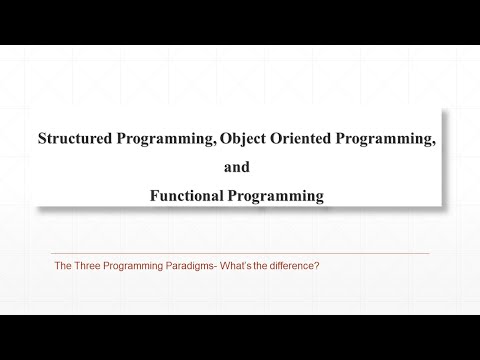 Structured Programming, Object Oriented Programming,
and
Functional Programming

The Three Programming Paradigms- What's the difference?